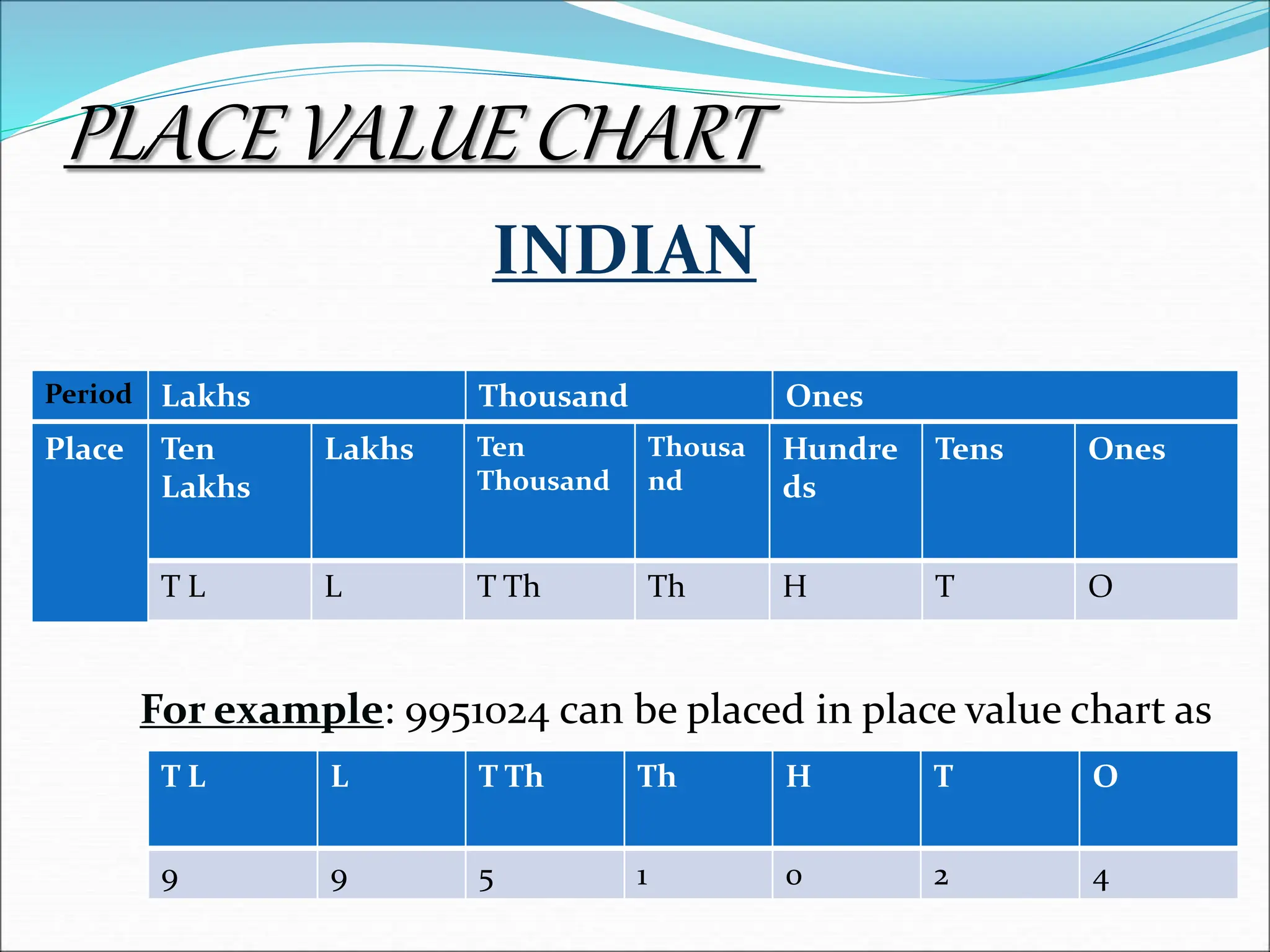 PLACE VALUE CHART

INDIAN

| Period | Lakhs | | Thousand | | Ones | | |
|---|---|---|---|---|---|---|---|
| Place | Ten Lakhs | Lakhs | Ten Thousand | Thousand | Hundreds | Tens | Ones |
| | T L | L | T Th | Th | H | T | O |

For example: 9951024 can be placed in place value chart as

| T L | L | T Th | Th | H | T | O |
|---|---|---|---|---|---|---|
| 9 | 9 | 5 | 1 | 0 | 2 | 4 |